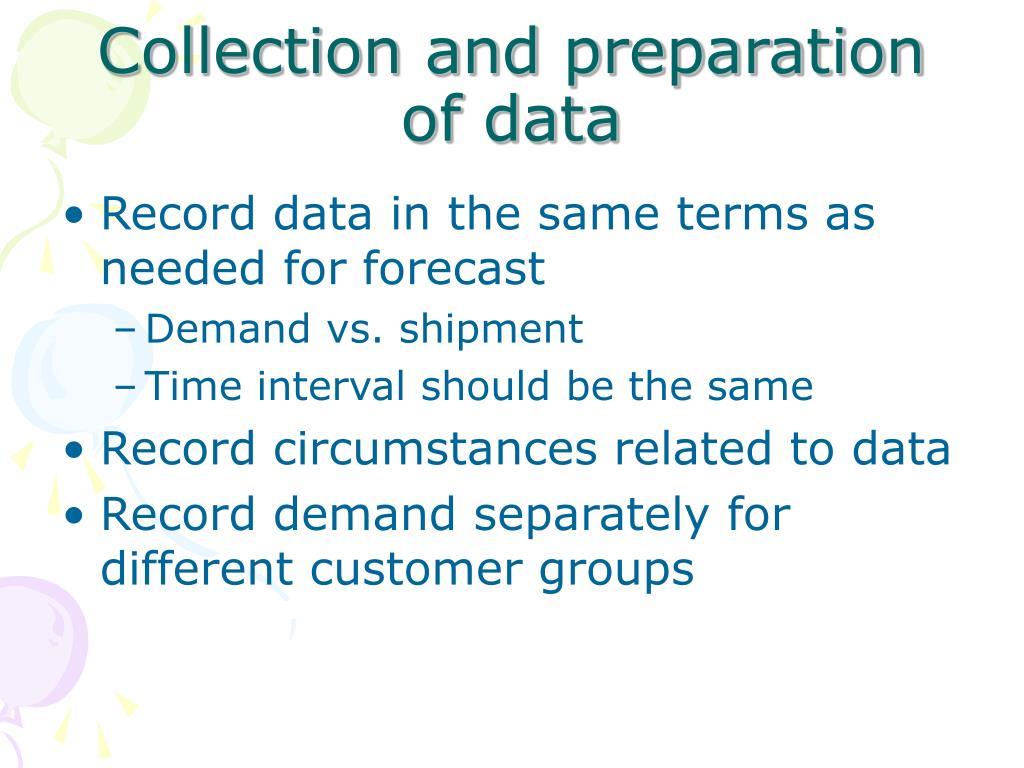 Collection and preparation of data

• Record data in the same terms as needed for forecast
– Demand vs. shipment
– Time interval should be the same
• Record circumstances related to data
• Record demand separately for different customer groups